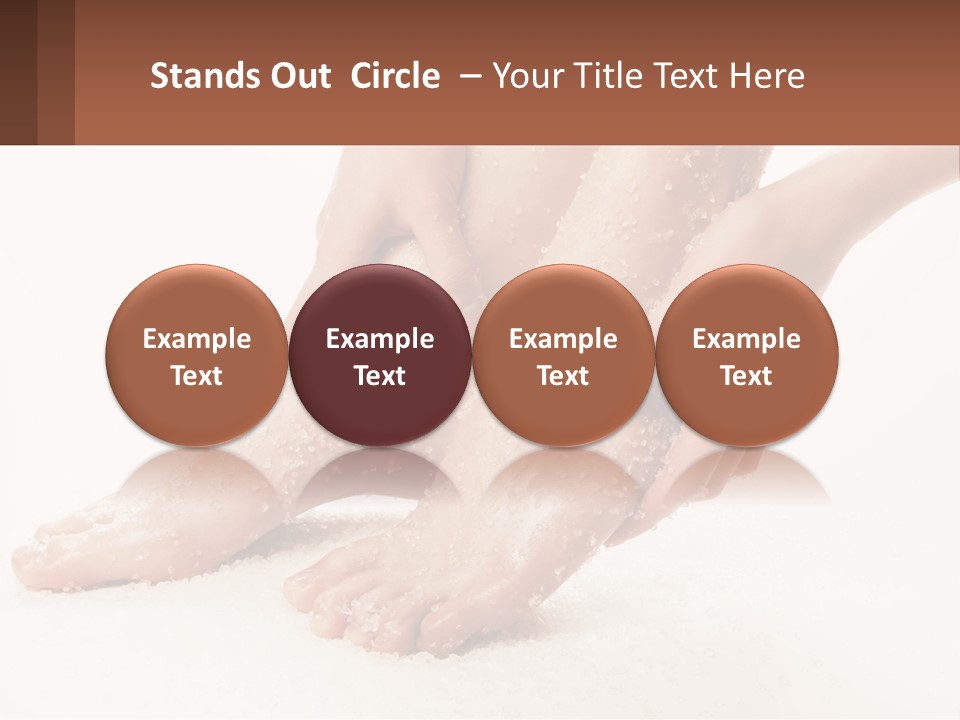 Stands Out  Circle  – Your Title Text Here

Example Text

Example Text

Example Text

Example Text